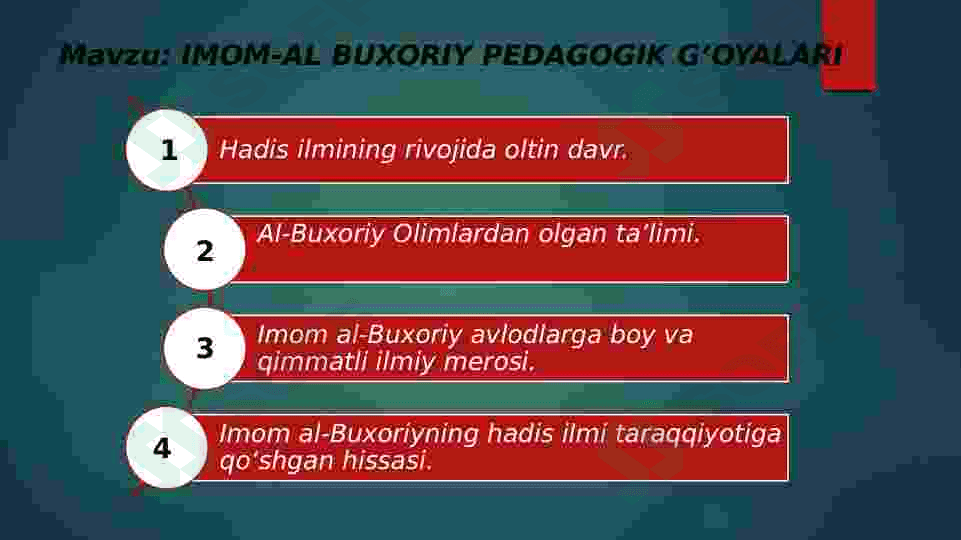 Mavzu: IMOM-AL BUXORIY PEDAGOGIK G‘OYALARI

1 Hadis ilmining rivojida oltin davr.

2 Al-Buxoriy Olimlardan olgan ta’limi.

3 Imom al-Buxoriy avlodlarga boy va qimmatli ilmiy merosi.

4 Imom al-Buxoriyning hadis ilmi taraqqiyotiga qo‘shgan hissasi.